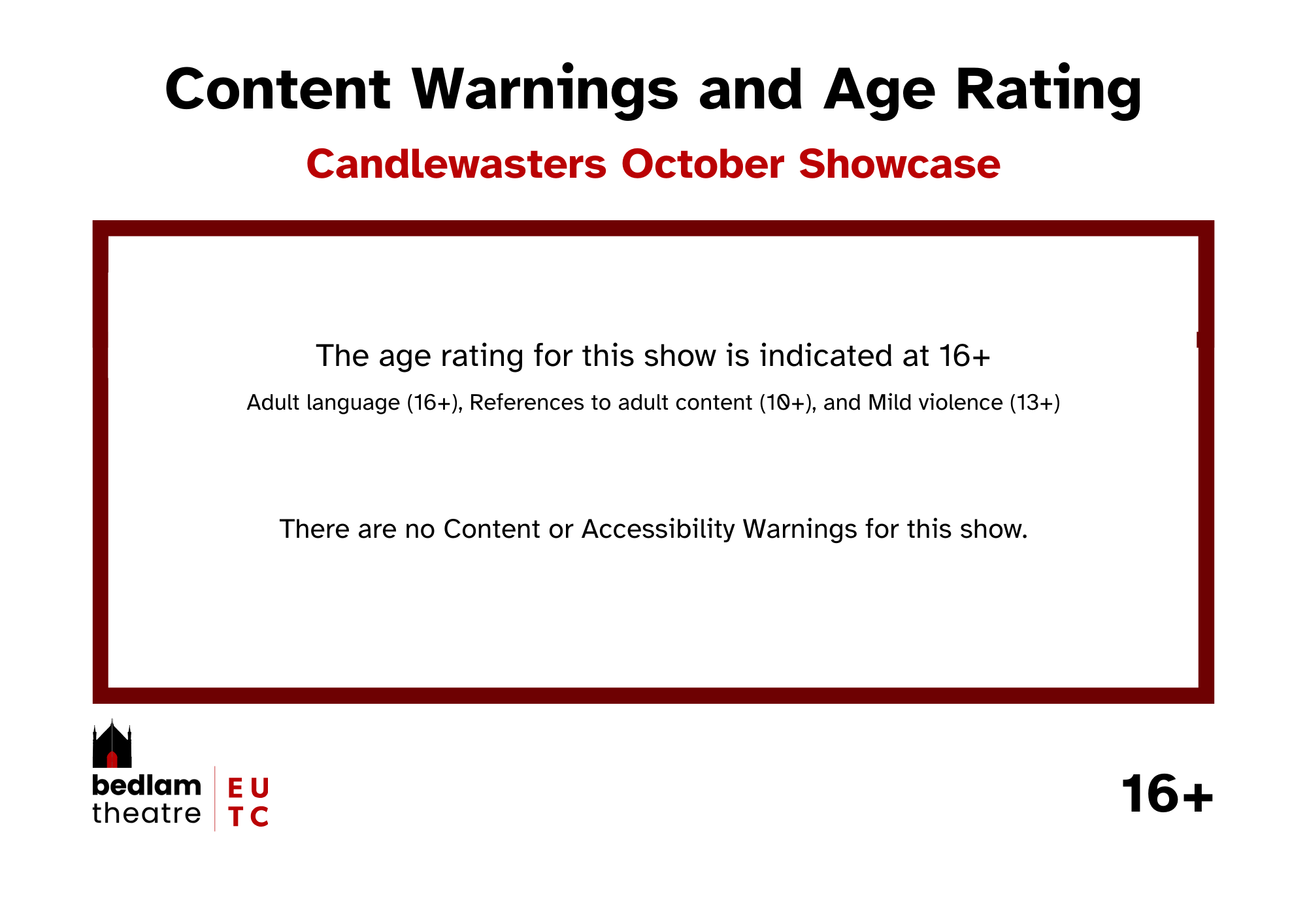 Content Warnings and Age Rating

Candlewasters October Showcase

The age rating for this show is indicated at 16+

Adult language (16+), References to adult content (10+), and Mild violence (13+)

There are no Content or Accessibility Warnings for this show.

bedlam theatre

E U
T C

16+